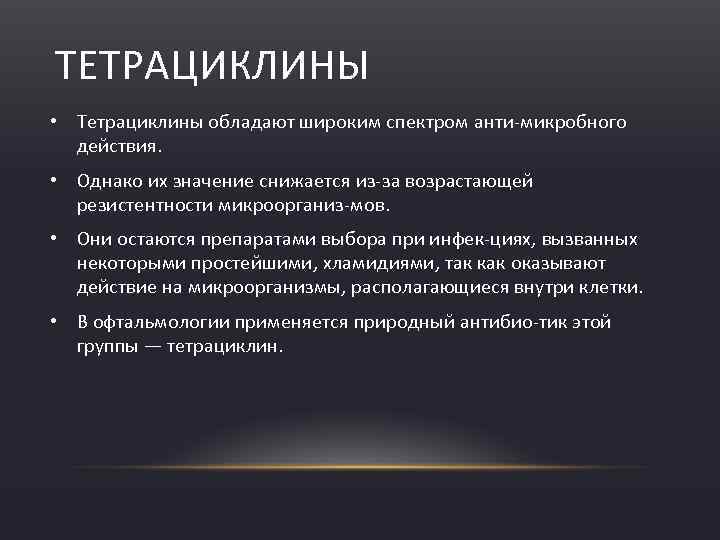 ТЕТРАЦИКЛИНЫ

• Тетрациклины обладают широким спектром анти-микробного действия.

• Однако их значение снижается из-за возрастающей резистентности микроорганиз-мов.

• Они остаются препаратами выбора при инфек-циях, вызванных некоторыми простейшими, хламидиями, так как оказывают действие на микроорганизмы, располагающиеся внутри клетки.

• В офтальмологии применяется природный антибио-тик этой группы — тетрациклин.